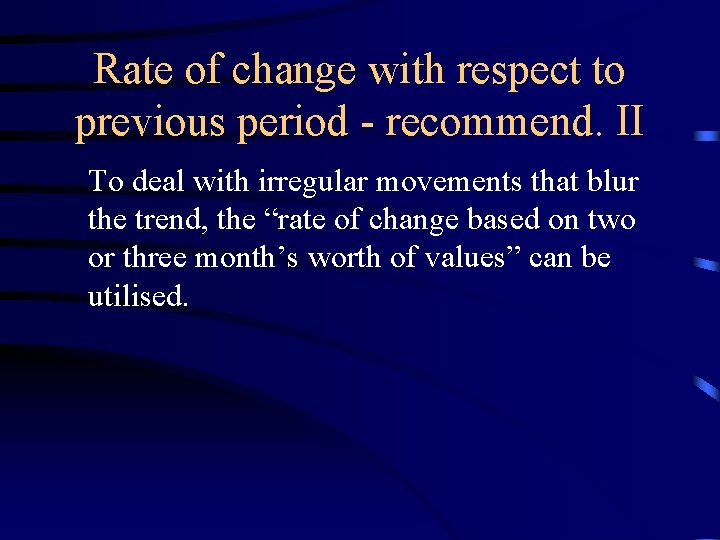 Rate of change with respect to previous period - recommend. II

To deal with irregular movements that blur the trend, the “rate of change based on two or three month’s worth of values” can be utilised.